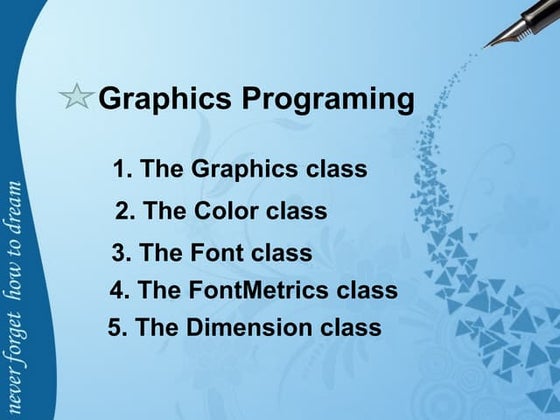 never forget how to dream

Graphics Programing

1. The Graphics class
2. The Color class
3. The Font class
4. The FontMetrics class
5. The Dimension class